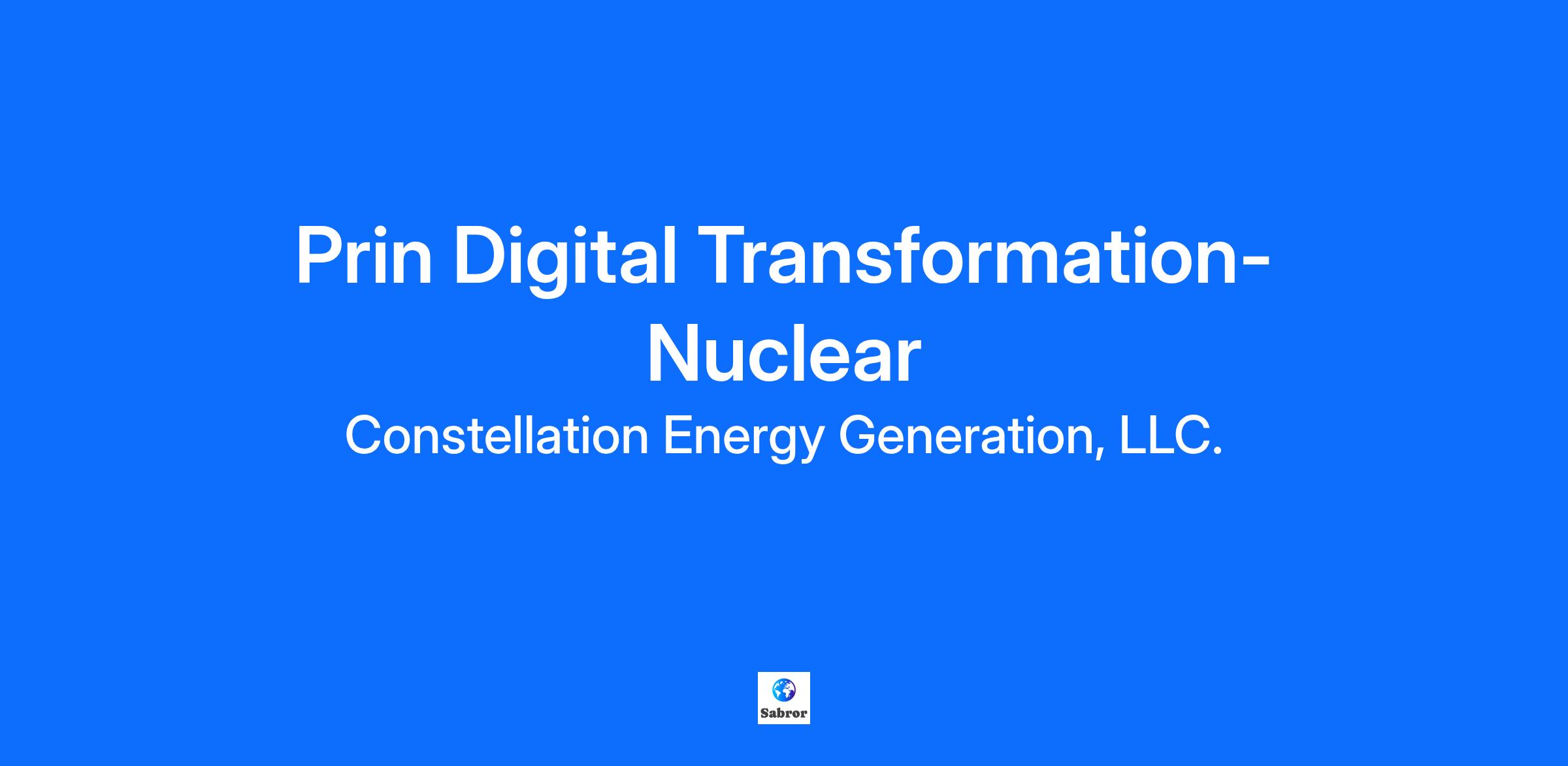 Prin Digital Transformation-Nuclear

Constellation Energy Generation, LLC.

Sabror